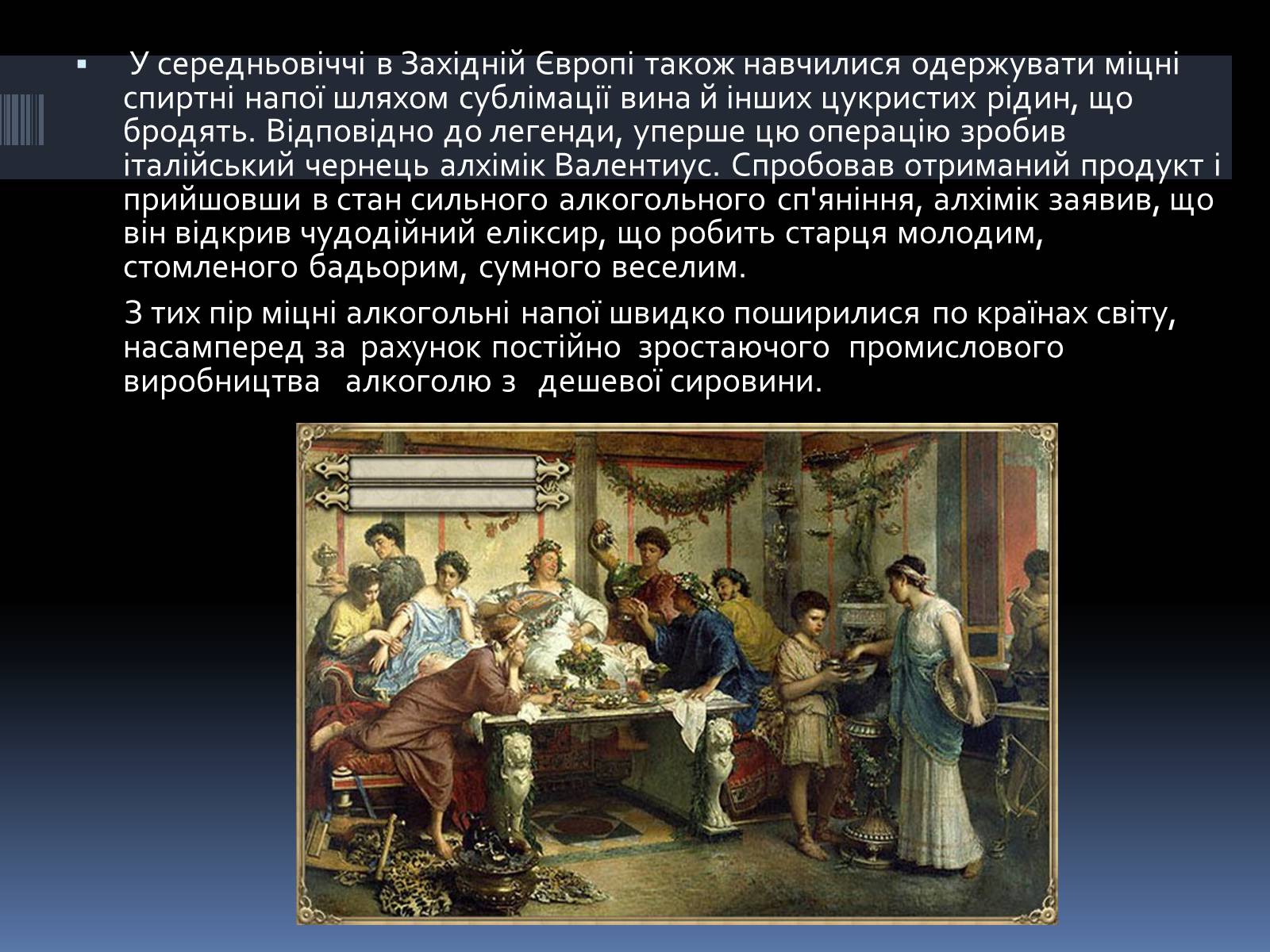 У середньовіччі в Західній Європі також навчилися одержувати міцні спиртні напої шляхом сублімації вина й інших цукристих рідин, що бродять. Відповідно до легенди, уперше цю операцію зробив італійський чернець алхімік Валентиус. Спробовав отриманий продукт і прийшовши в стан сильного алкогольного сп'яніння, алхімік заявив, що він відкрив чудодійний еліксир, що робить старця молодим, стомленого бадьорим, сумного веселим.

З тих пір міцні алкогольні напої швидко поширилися по країнах світу, насамперед за рахунок постійно зростаючого промислового виробництва алкоголю з дешевої сировини.